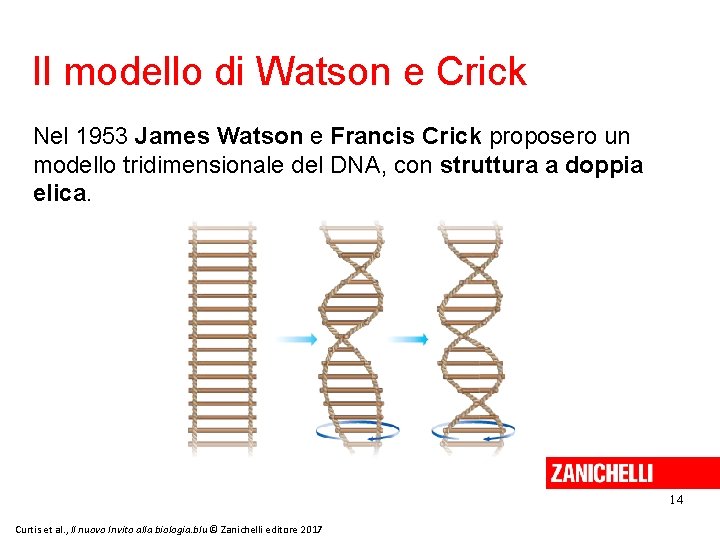 Il modello di Watson e Crick

Nel 1953 James Watson e Francis Crick proposero un modello tridimensionale del DNA, con struttura a doppia elica.

ZANICHELLI

14

Curtis et al., Il nuovo Invito alla biologia.blu © Zanichelli editore 2017